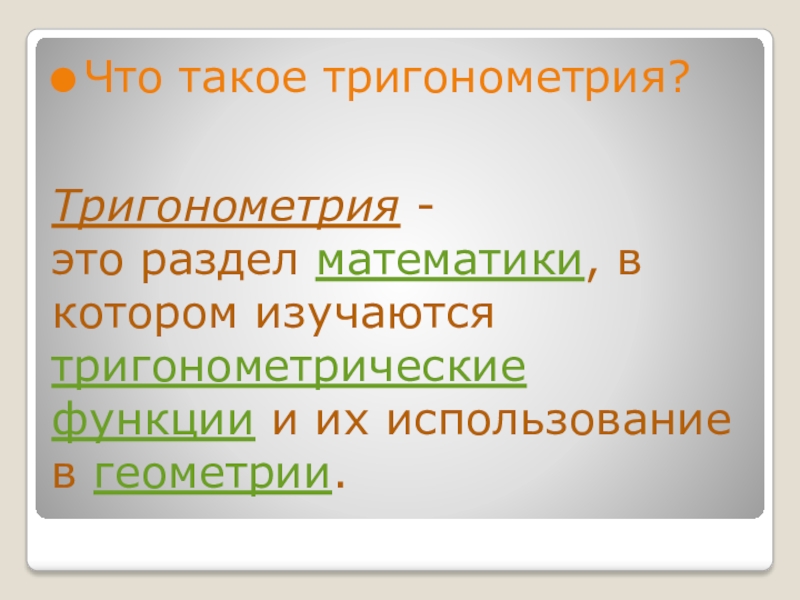 Что такое тригонометрия?

Тригонометрия - это раздел математики, в котором изучаются тригонометрические функции и их использование в геометрии.